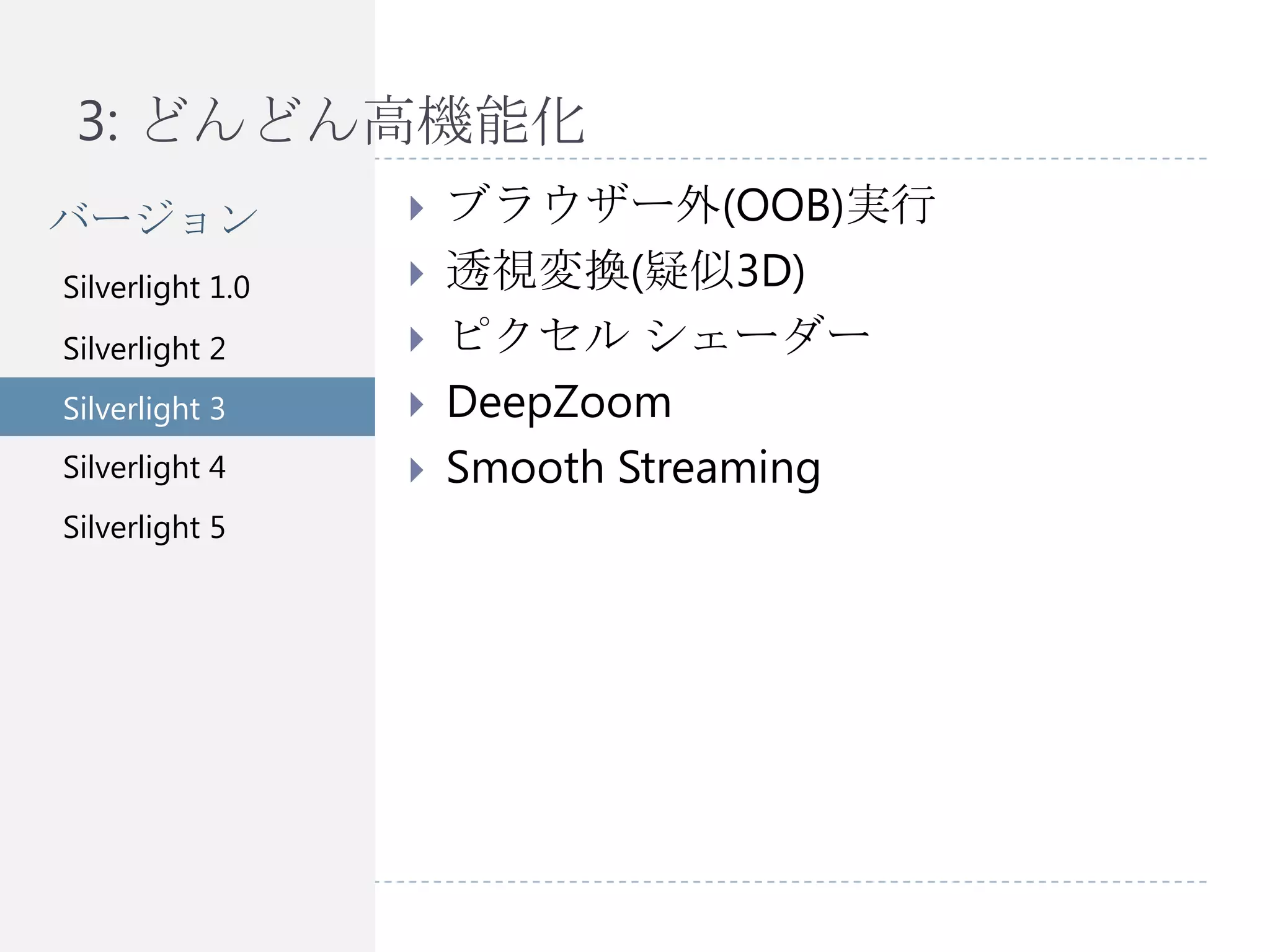 3: どんどん高機能化

バージョン

Silverlight 1.0

Silverlight 2

Silverlight 3

Silverlight 4

Silverlight 5

ブラウザー外(OOB)実行

透視変換(疑似3D)

ピクセル シェーダー

DeepZoom

Smooth Streaming